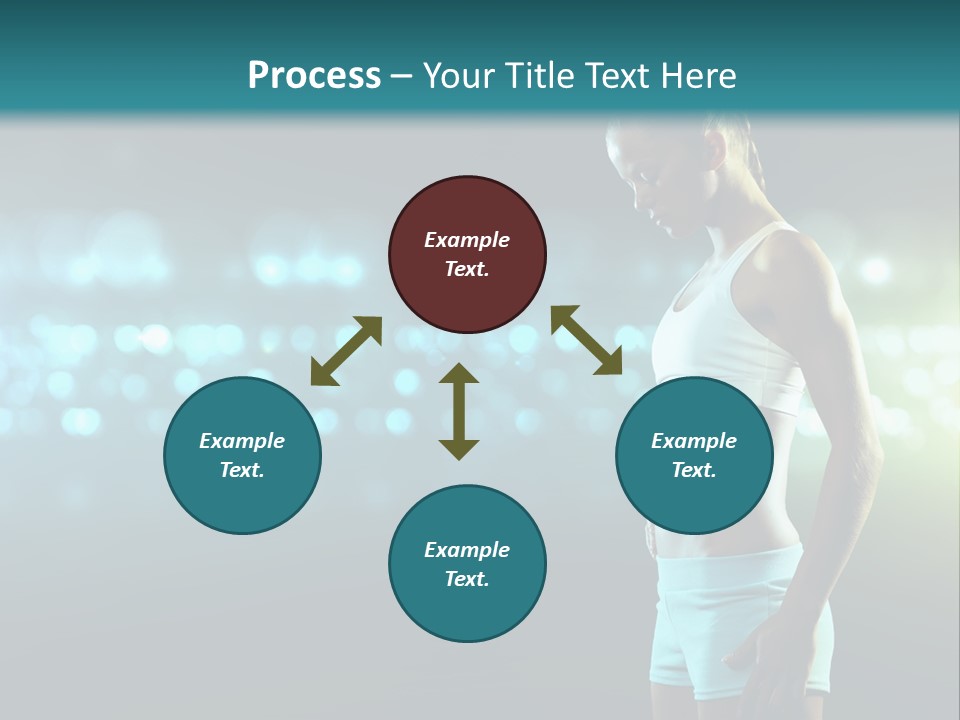 Process – Your Title Text Here

Example Text.

Example Text.

Example Text.

Example Text.